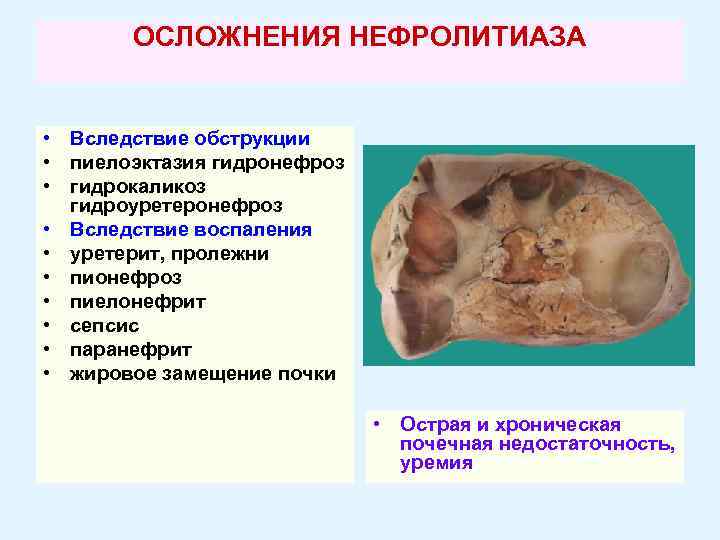 ОСЛОЖНЕНИЯ НЕФРОЛИТИАЗА

• Вследствие обструкции
• пиелоэктазия гидронефроз
• гидрокаликоз гидроуретеронефроз
• Вследствие воспаления
• уретерит, пролежни
• пионефроз
• пиелонефрит
• сепсис
• паранефрит
• жировое замещение почки

• Острая и хроническая почечная недостаточность, уремия